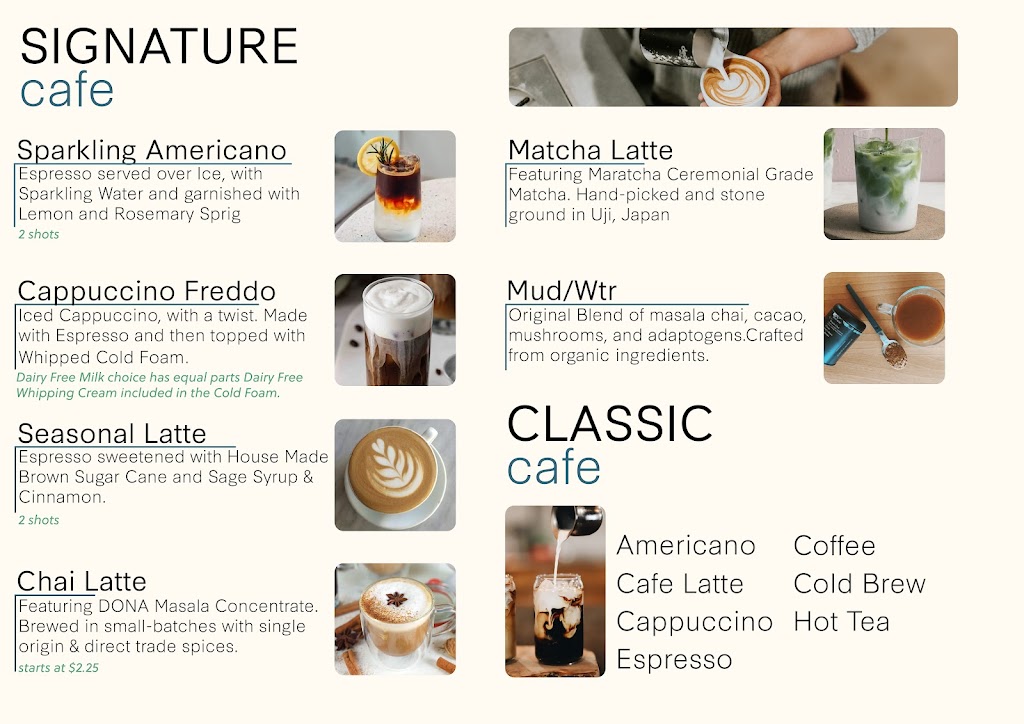 SIGNATURE
cafe

Sparkling Americano
Espresso served over Ice, with Sparkling Water and garnished with Lemon and Rosemary Sprig
2 shots

Cappuccino Freddo
Iced Cappuccino, with a twist. Made with Espresso and then topped with Whipped Cold Foam.
Dairy Free Milk choice has equal parts Dairy Free Whipping Cream included in the Cold Foam.

Seasonal Latte
Espresso sweetened with House Made Brown Sugar Cane and Sage Syrup & Cinnamon.
2 shots

Chai Latte
Featuring DONA Masala Concentrate. Brewed in small-batches with single origin & direct trade spices.
starts at $2.25

Matcha Latte
Featuring Maratcha Ceremonial Grade Matcha. Hand-picked and stone ground in Uji, Japan

Mud/Wtr
Original Blend of masala chai, cacao, mushrooms, and adaptogens.Crafted from organic ingredients.

CLASSIC
cafe

Americano
Cafe Latte
Cappuccino
Espresso

Coffee
Cold Brew
Hot Tea